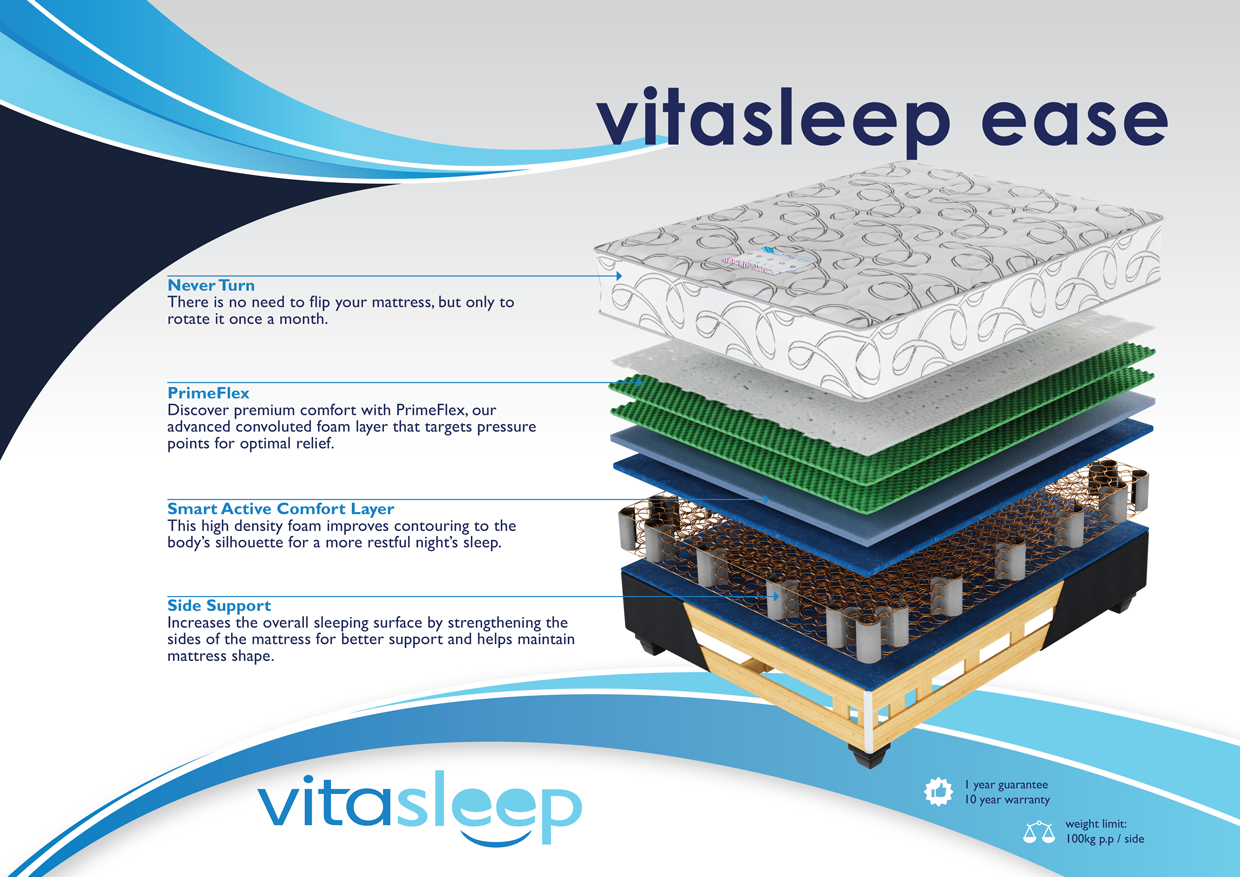 vitasleep ease

Never Turn
There is no need to flip your mattress, but only to rotate it once a month.

PrimeFlex
Discover premium comfort with PrimeFlex, our advanced convoluted foam layer that targets pressure points for optimal relief.

Smart Active Comfort Layer
This high density foam improves contouring to the body's silhouette for a more restful night's sleep.

Side Support
Increases the overall sleeping surface by strengthening the sides of the mattress for better support and helps maintain mattress shape.

vitasleep

1 year guarantee
10 year warranty

weight limit:
100kg p.p / side